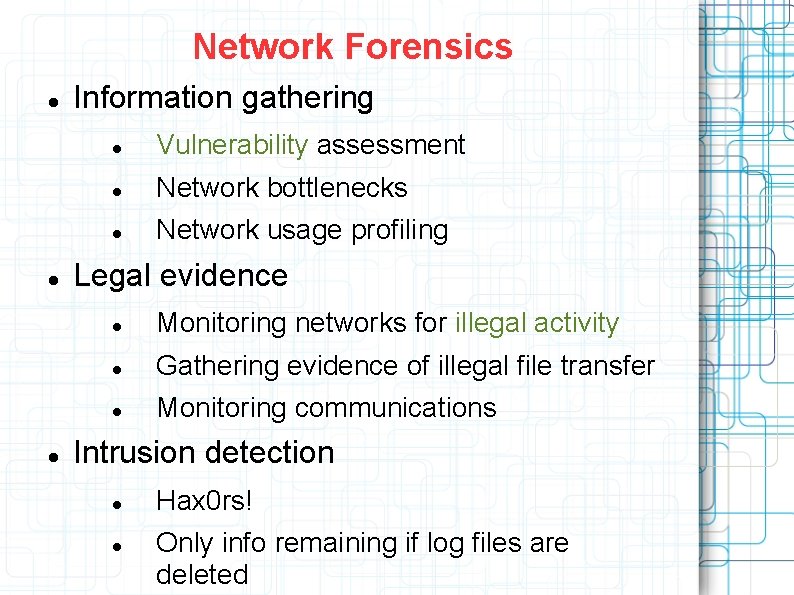 Network Forensics

- Information gathering
  - Vulnerability assessment
  - Network bottlenecks
  - Network usage profiling
- Legal evidence
  - Monitoring networks for illegal activity
  - Gathering evidence of illegal file transfer
  - Monitoring communications
- Intrusion detection
  - Hax0rs!
  - Only info remaining if log files are deleted